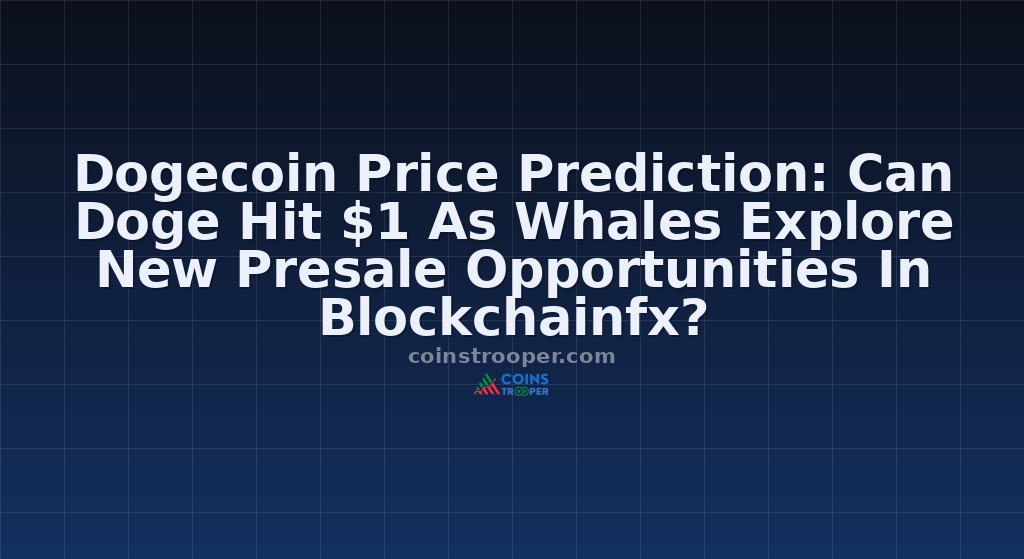 Dogecoin Price Prediction: Can Doge Hit \$1 As Whales Explore New Presale Opportunities In Blockchainfx?

coinstrooper.com

COINS TROOPER